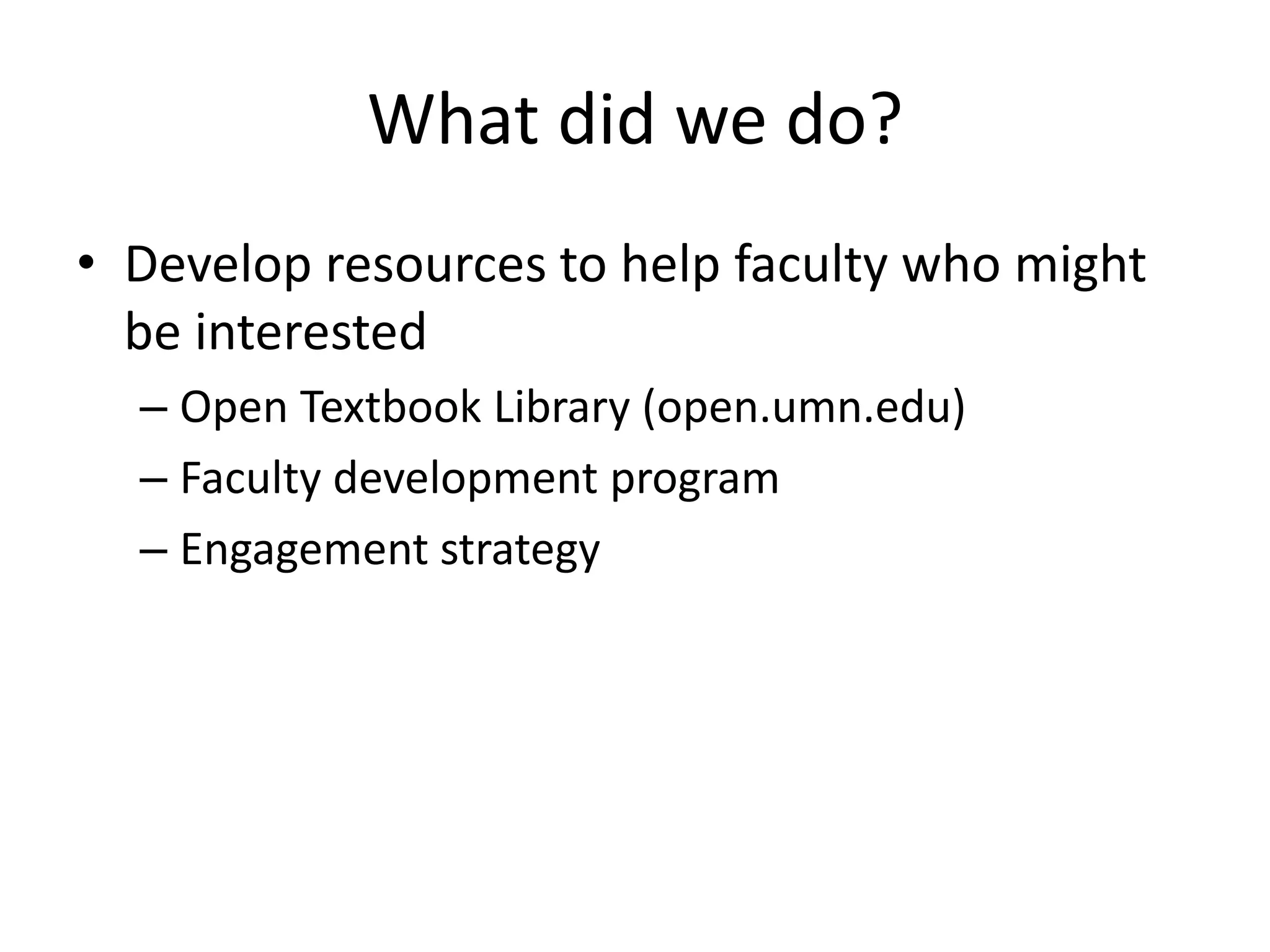 What did we do?

• Develop resources to help faculty who might be interested
– Open Textbook Library (open.umn.edu)
– Faculty development program
– Engagement strategy